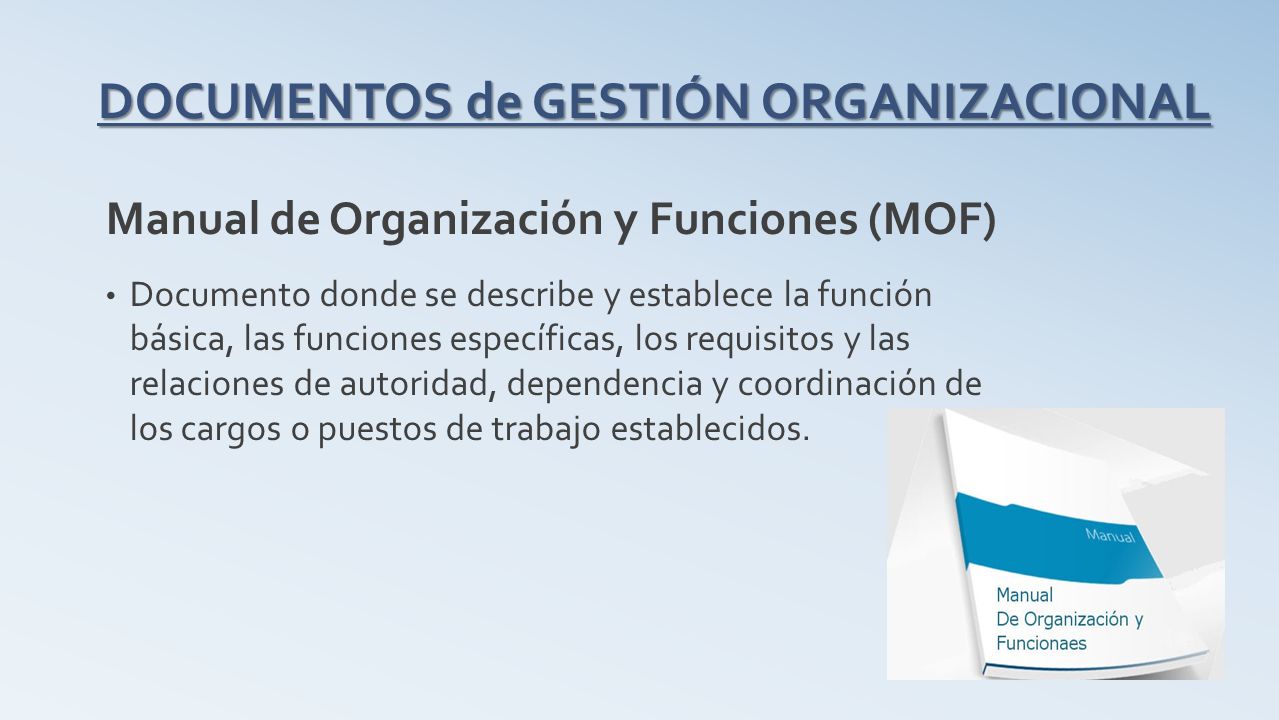 DOCUMENTOS de GESTIÓN ORGANIZACIONAL

Manual de Organización y Funciones (MOF)

• Documento donde se describe y establece la función básica, las funciones específicas, los requisitos y las relaciones de autoridad, dependencia y coordinación de los cargos o puestos de trabajo establecidos.

Manual

Manual
De Organización y
Funcionaes